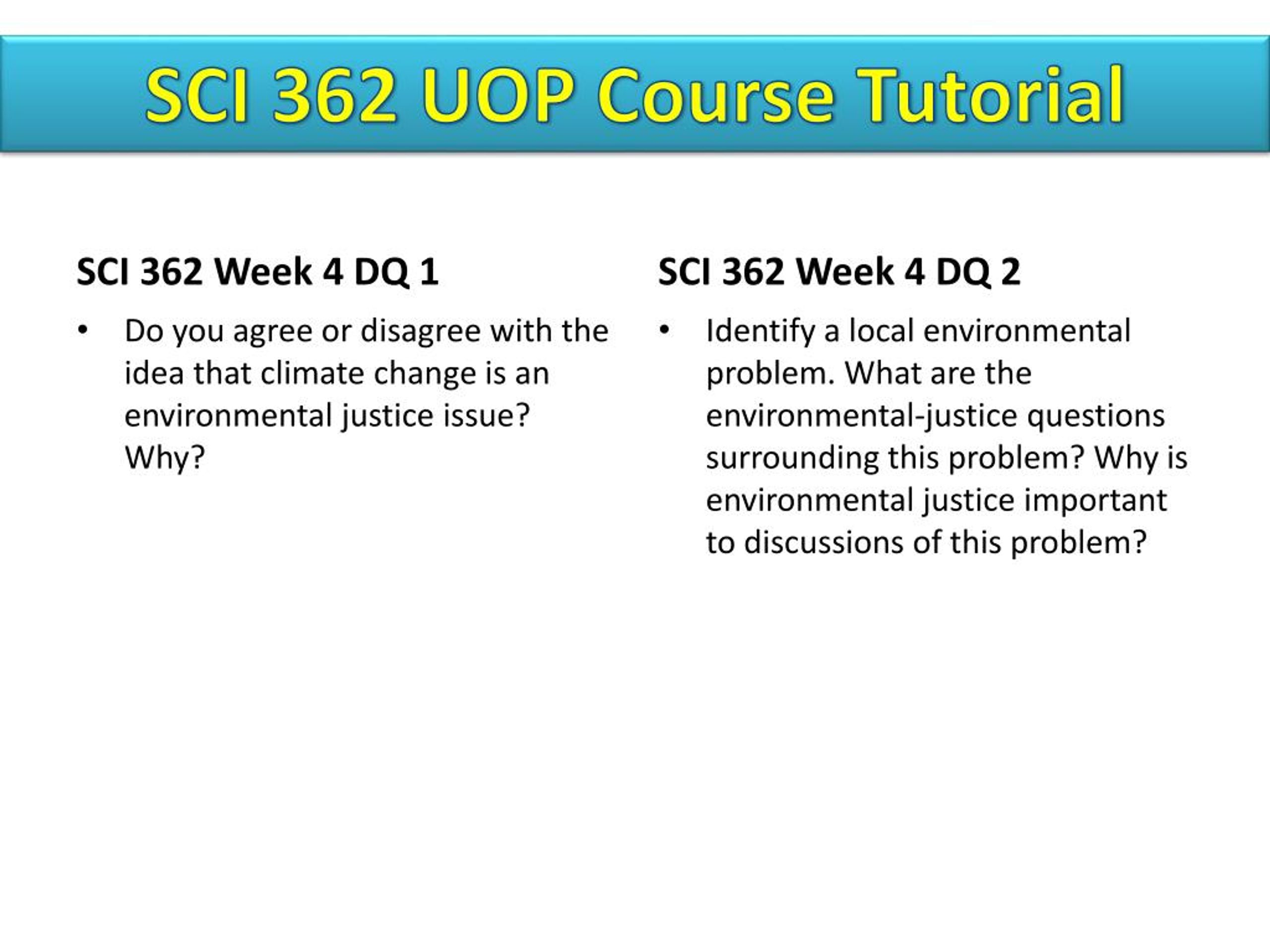 SCI 362 UOP Course Tutorial

SCI 362 Week 4 DQ 1

• Do you agree or disagree with the idea that climate change is an environmental justice issue? Why?

SCI 362 Week 4 DQ 2

• Identify a local environmental problem. What are the environmental-justice questions surrounding this problem? Why is environmental justice important to discussions of this problem?